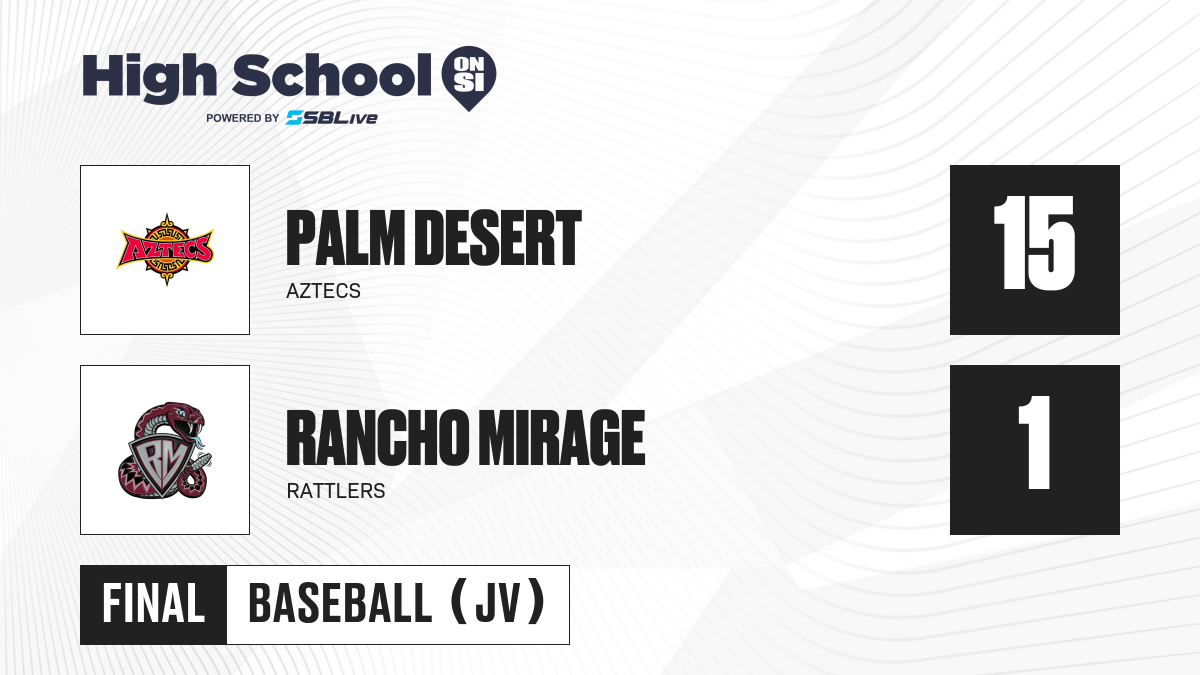 High School ON SI
POWERED BY SBLive

AZTECS

PALM DESERT
AZTECS

15

RM

RANCHO MIRAGE
RATTLERS

1

FINAL BASEBALL (JV)